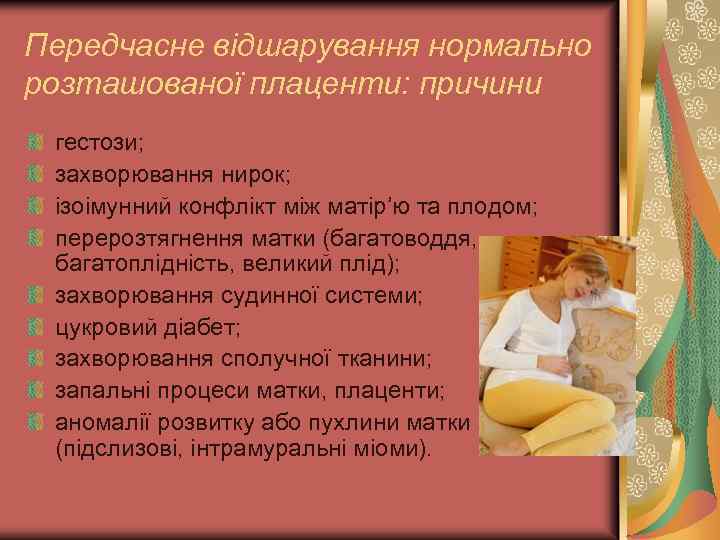 Передчасне відшарування нормально розташованої плаценти: причини

гестози;
захворювання нирок;
ізоімунний конфлікт між матір'ю та плодом;
перерозтягнення матки (багатоводдя, багатоплідність, великий плід);
захворювання судинної системи;
цукровий діабет;
захворювання сполучної тканини;
запальні процеси матки, плаценти;
аномалії розвитку або пухлини матки (підслизові, інтрамуральні міоми).